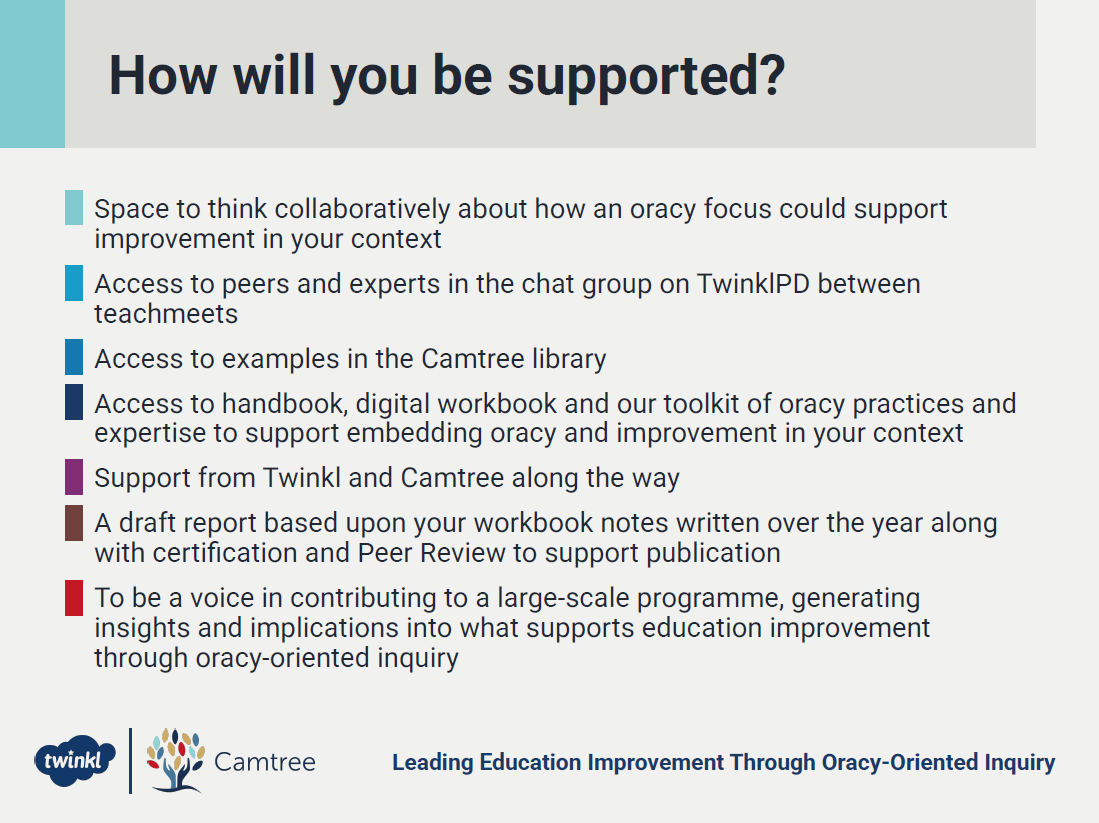 How will you be supported?

Space to think collaboratively about how an oracy focus could support improvement in your context

Access to peers and experts in the chat group on TwinklPD between teachmeets

Access to examples in the Camtree library

Access to handbook, digital workbook and our toolkit of oracy practices and expertise to support embedding oracy and improvement in your context

Support from Twinkl and Camtree along the way

A draft report based upon your workbook notes written over the year along with certification and Peer Review to support publication

To be a voice in contributing to a large-scale programme, generating insights and implications into what supports education improvement through oracy-oriented inquiry

twinkl

Camtree

Leading Education Improvement Through Oracy-Oriented Inquiry